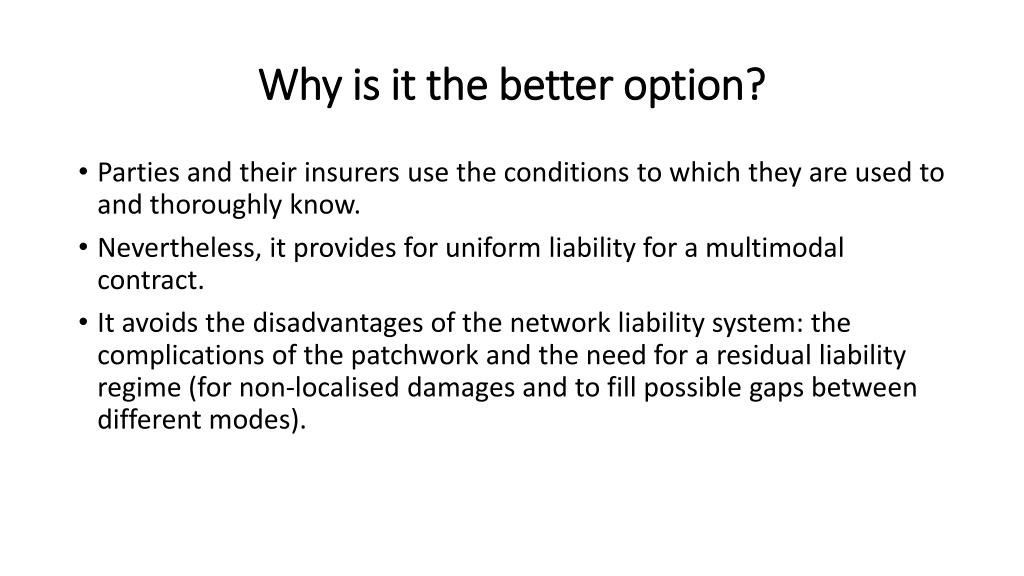 Why is it the better option?

• Parties and their insurers use the conditions to which they are used to and thoroughly know.
• Nevertheless, it provides for uniform liability for a multimodal contract.
• It avoids the disadvantages of the network liability system: the complications of the patchwork and the need for a residual liability regime (for non-localised damages and to fill possible gaps between different modes).